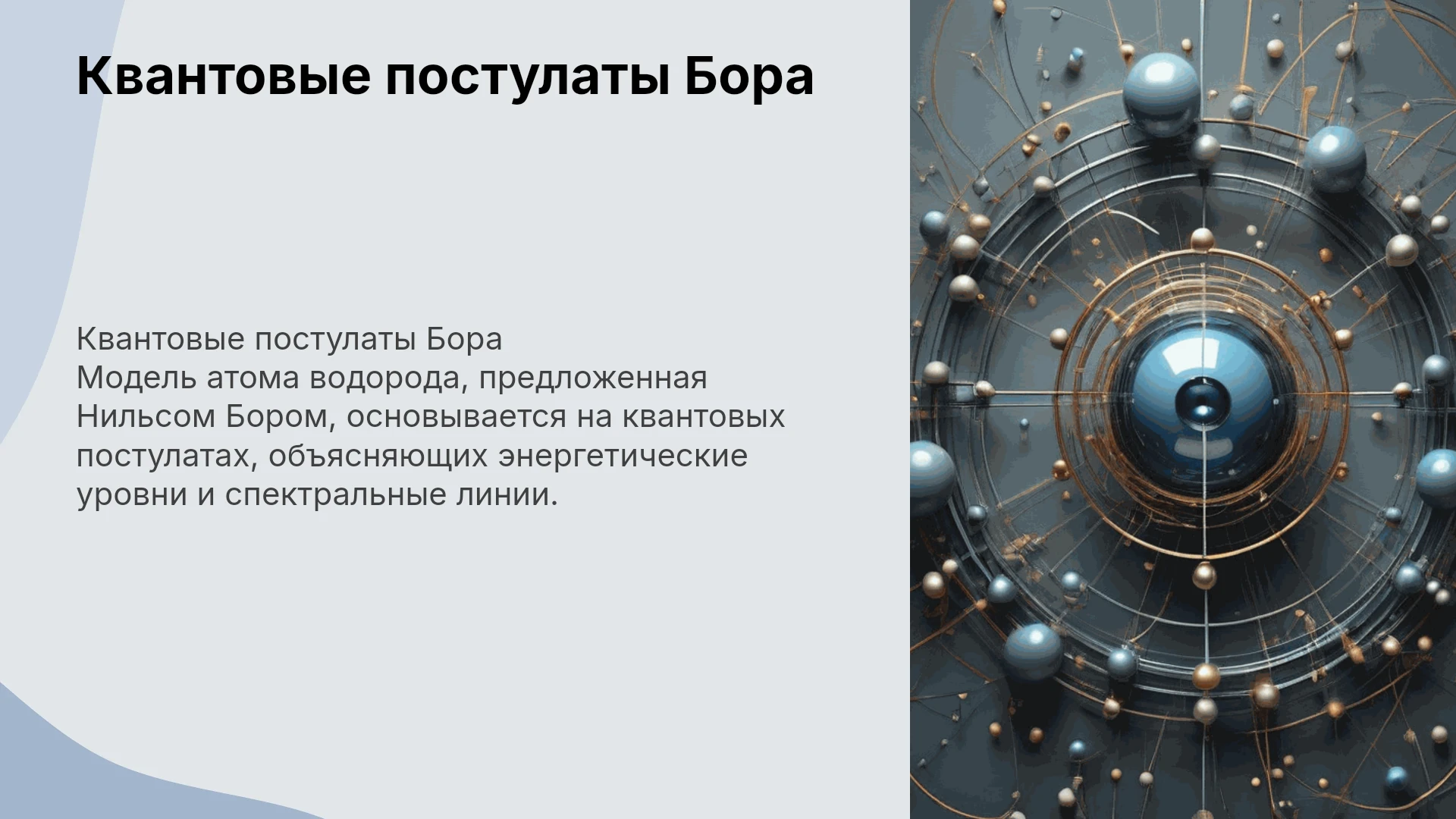 Квантовые постулаты Бора

Квантовые постулаты Бора
Модель атома водорода, предложенная Нильсом Бором, основывается на квантовых постулатах, объясняющих энергетические уровни и спектральные линии.